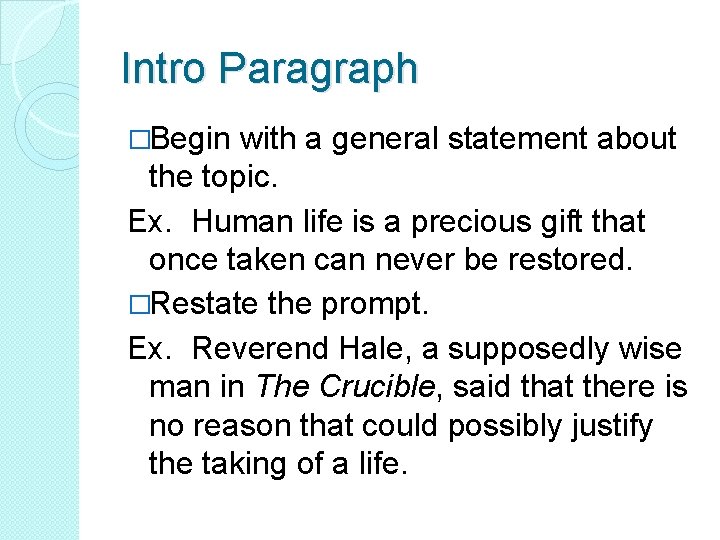 Intro Paragraph

□Begin with a general statement about the topic.

Ex. Human life is a precious gift that once taken can never be restored.

□Restate the prompt.

Ex. Reverend Hale, a supposedly wise man in The Crucible, said that there is no reason that could possibly justify the taking of a life.